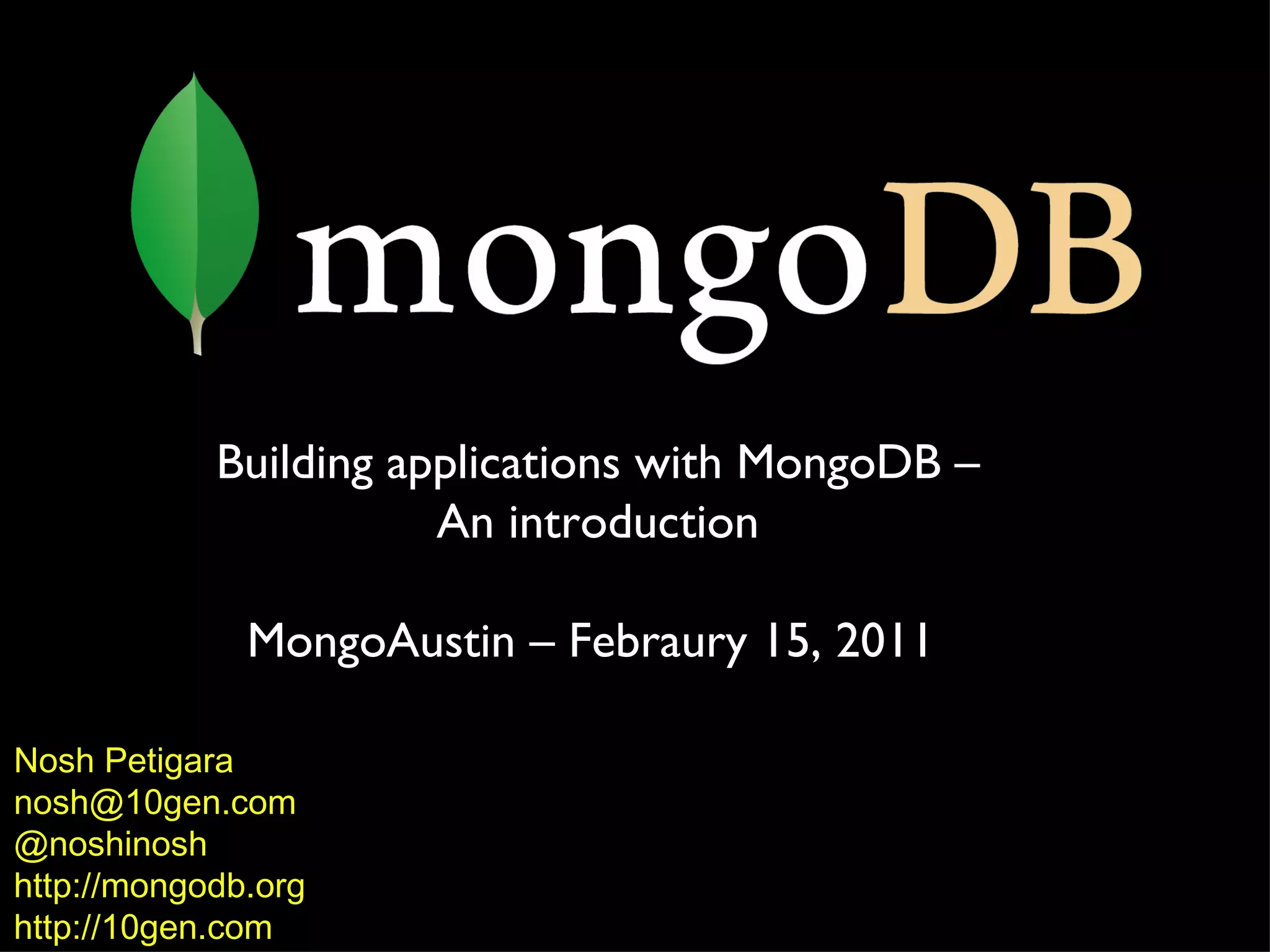 mongoDB

Building applications with MongoDB – An introduction

MongoAustin – Febraury 15, 2011

Nosh Petigara
nosh@10gen.com
@noshinosh
http://mongodb.org
http://10gen.com